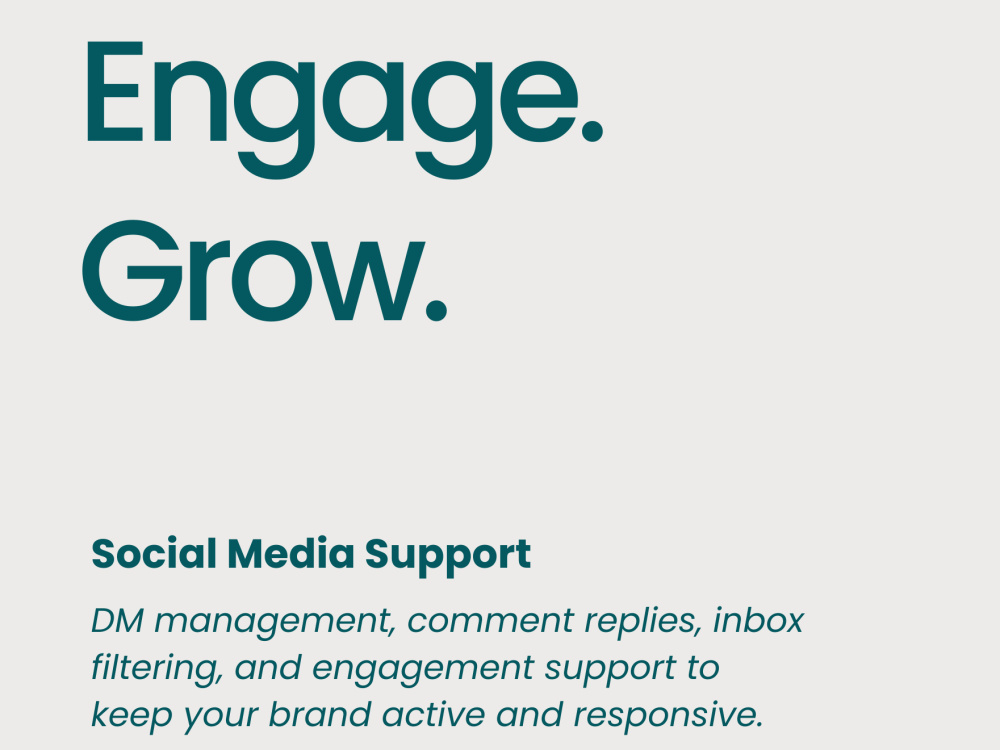 Engage.
Grow.

Social Media Support

DM management, comment replies, inbox filtering, and engagement support to keep your brand active and responsive.